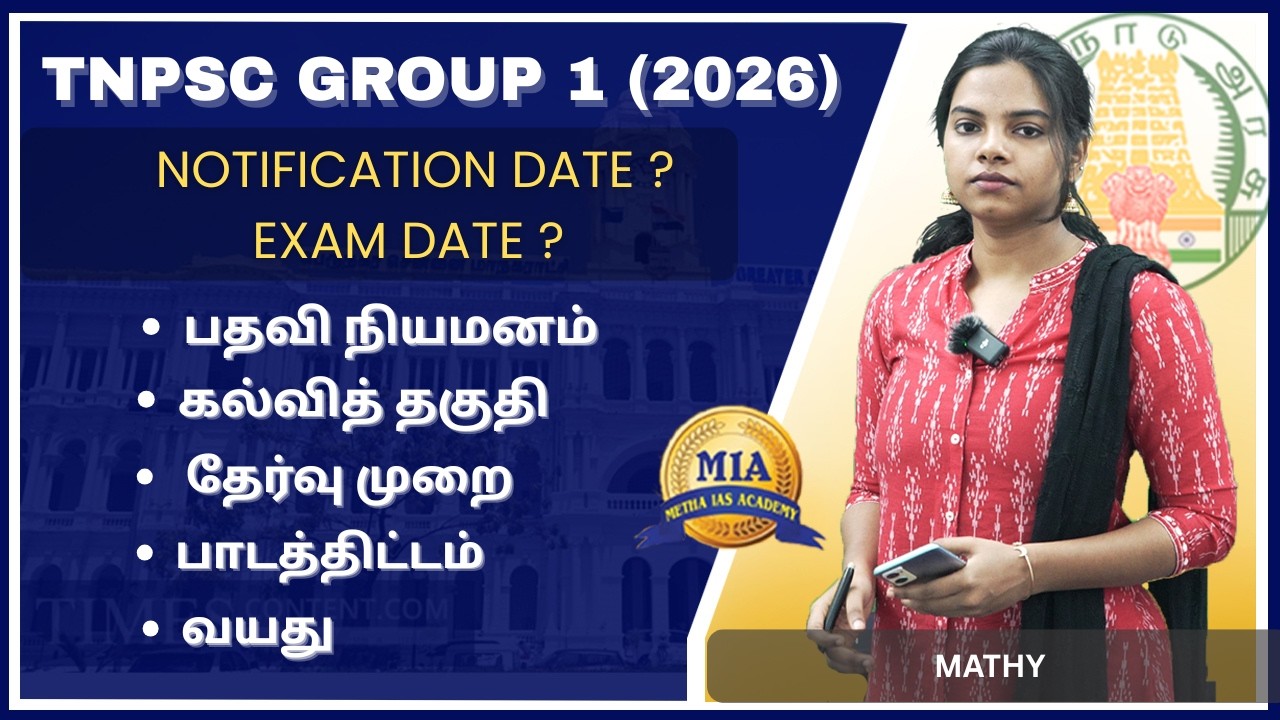 TNPSC GROUP 1 (2026)

NOTIFICATION DATE ?
EXAM DATE ?

• பதவி நியமனம்
• கல்வித் தகுதி
• தேர்வு முறை
• பாடத்திட்டம்
• வயது

MIA
METHA IAS ACADEMY

MATHY